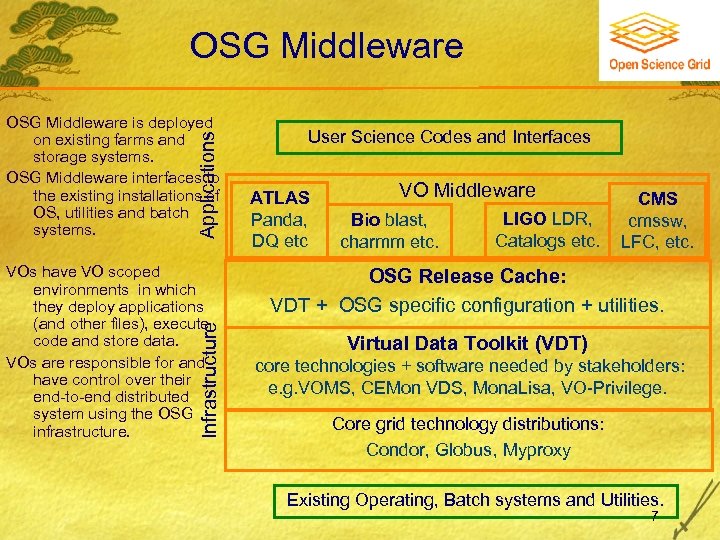 OSG Middleware

Open Science Grid

OSG Middleware is deployed on existing farms and storage systems.

OSG Middleware interfaces to the existing installations of OS, utilities and batch systems.

VOs have VO scoped environments in which they deploy applications (and other files), execute code and store data.

VOs are responsible for and have control over their end-to-end distributed system using the OSG infrastructure.

Applications

Infrastructure

User Science Codes and Interfaces

VO Middleware

ATLAS Panda, DQ etc

Bio blast, charmm etc.

LIGO LDR, Catalogs etc.

CMS cmssw, LFC, etc.

OSG Release Cache:
VDT + OSG specific configuration + utilities.

Virtual Data Toolkit (VDT)
core technologies + software needed by stakeholders: e.g.VOMS, CEMon VDS, MonaLisa, VO-Privilege.

Core grid technology distributions:
Condor, Globus, Myproxy

Existing Operating, Batch systems and Utilities.

7